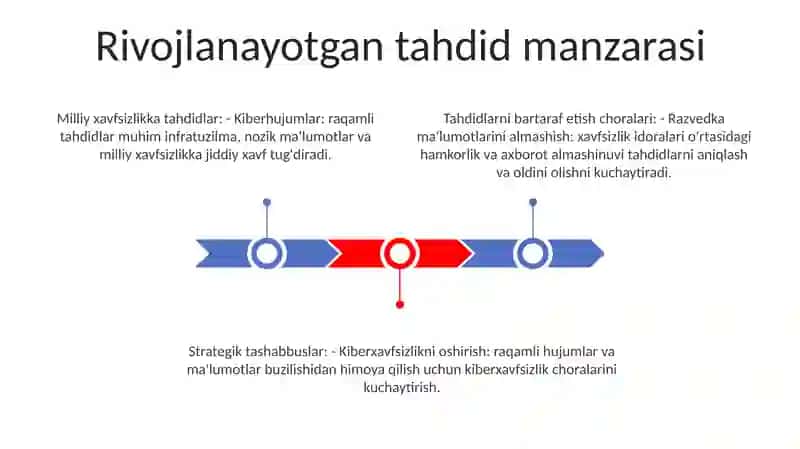 Rivojlanayotgan tahdid manzarasi

Milliy xavfsizlikka tahdidlar: - Kiberhujumlar: raqamli tahdidlar muhim infratuzilma, nozik ma'lumotlar va milliy xavfsizlikka jiddiy xavf tug'diradi.

Tahdidlarni bartaraf etish choralari: - Razvedka ma'lumotlarini almashish: xavfsizlik idoralari o'rtasidagi hamkorlik va axborot almashinuvi tahdidlarni aniqlash va oldini olishni kuchaytiradi.

Strategik tashabbuslar: - Kiberxavfsizlikni oshirish: raqamli hujumlar va ma'lumotlar buzilishidan himoya qilish uchun kiberxavfsizlik choralarini kuchaytirish.